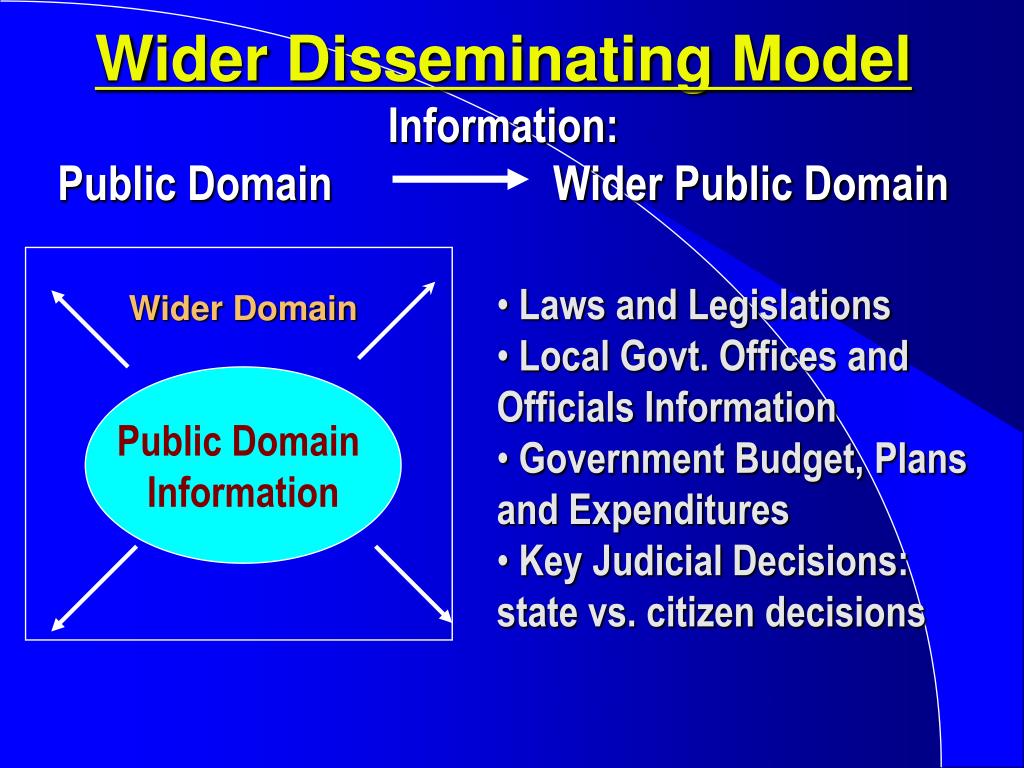 Wider Disseminating Model

Information:

Public Domain → Wider Public Domain

Wider Domain

Public Domain Information

• Laws and Legislations
• Local Govt. Offices and Officials Information
• Government Budget, Plans and Expenditures
• Key Judicial Decisions: state vs. citizen decisions